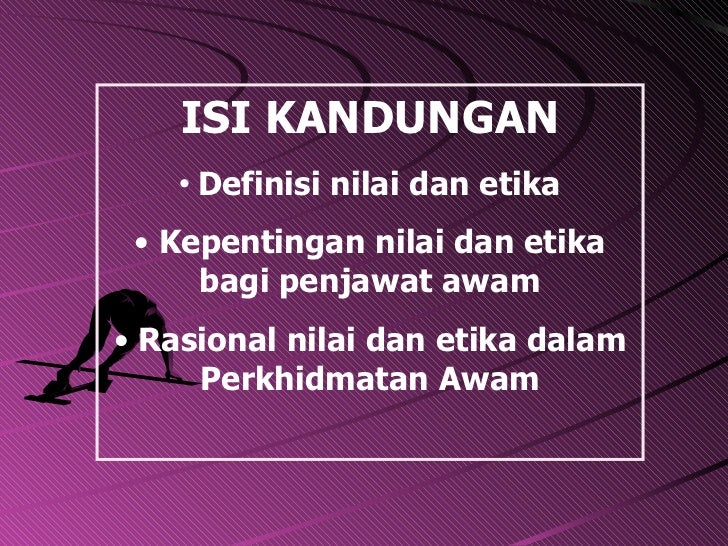 ISI KANDUNGAN

• Definisi nilai dan etika

• Kepentingan nilai dan etika bagi penjawat awam

• Rasional nilai dan etika dalam Perkhidmatan Awam